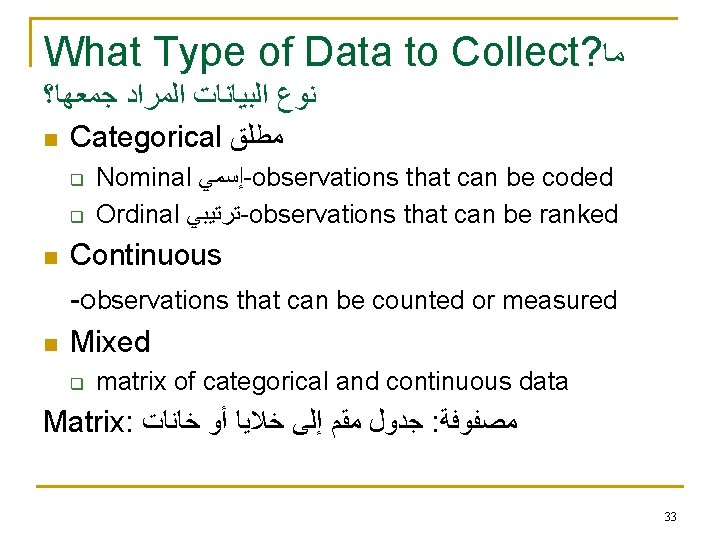 What Type of Data to Collect?ما نوع البيانات المراد جمعها؟

Categorical مطلق

Nominal إسمي-observations that can be coded

Ordinal ترتيبي-observations that can be ranked

Continuous

-observations that can be counted or measured

Mixed

matrix of categorical and continuous data

Matrix: مصفوفة: جدول مقم إلى خلايا أو خانات

33